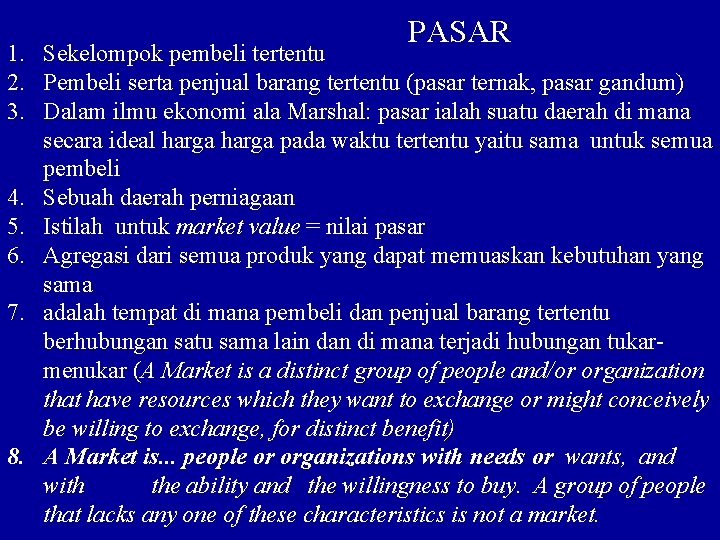 PASAR

1. Sekelompok pembeli tertentu
2. Pembeli serta penjual barang tertentu (pasar ternak, pasar gandum)
3. Dalam ilmu ekonomi ala Marshal: pasar ialah suatu daerah di mana secara ideal harga harga pada waktu tertentu yaitu sama untuk semua pembeli
4. Sebuah daerah perniagaan
5. Istilah untuk market value = nilai pasar
6. Agregasi dari semua produk yang dapat memuaskan kebutuhan yang sama
7. adalah tempat di mana pembeli dan penjual barang tertentu berhubungan satu sama lain dan di mana terjadi hubungan tukar-menukar (A Market is a distinct group of people and/or organization that have resources which they want to exchange or might conceively be willing to exchange, for distinct benefit)
8. A Market is... people or organizations with needs or wants, and with the ability and the willingness to buy. A group of people that lacks any one of these characteristics is not a market.